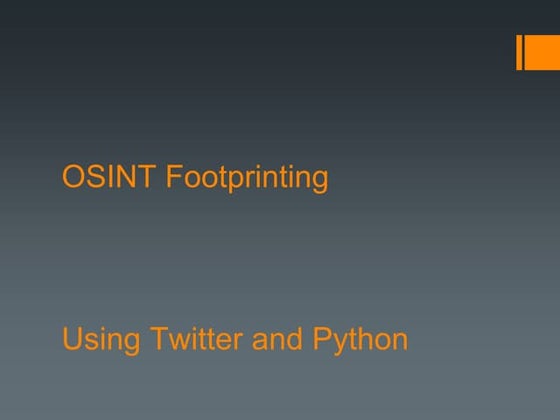 OSINT Footprinting

Using Twitter and Python